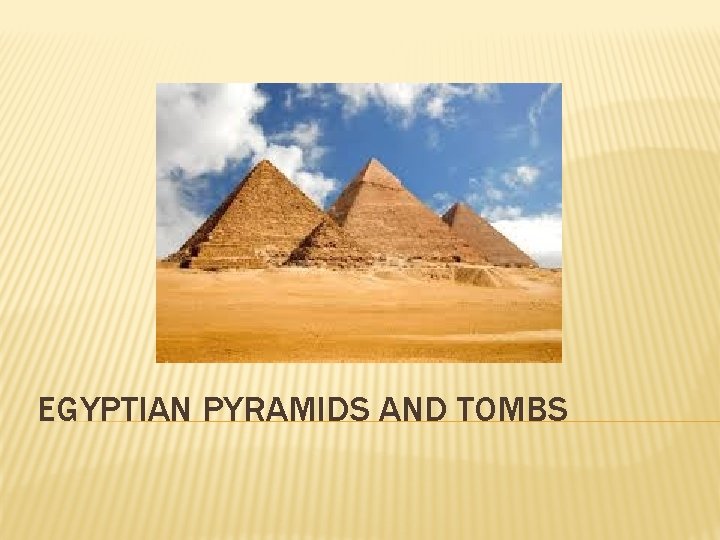 EGYPTIAN PYRAMIDS AND TOMBS